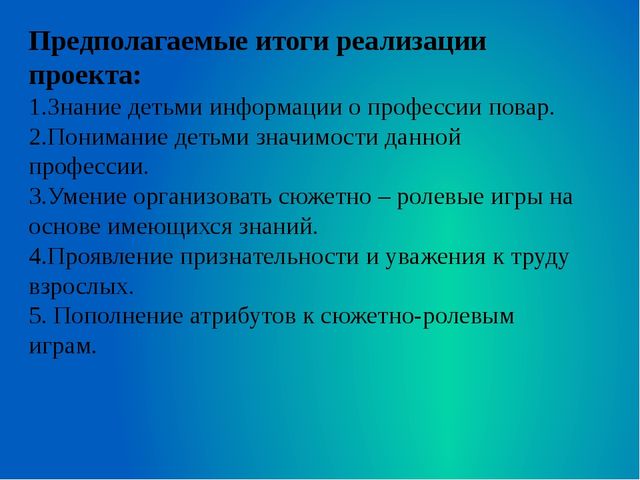 Предполагаемые итоги реализации проекта:
1.Знание детьми информации о профессии повар.
2.Понимание детьми значимости данной профессии.
3.Умение организовать сюжетно – ролевые игры на основе имеющихся знаний.
4.Проявление признательности и уважения к труду взрослых.
5. Пополнение атрибутов к сюжетно-ролевым играм.